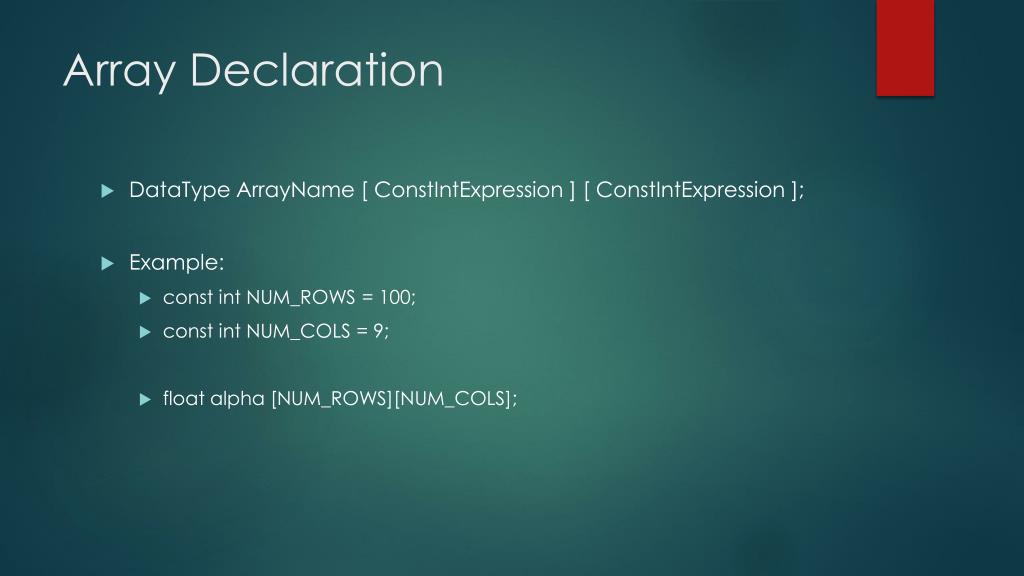 Array Declaration

DataType ArrayName [ ConstIntExpression ] [ ConstIntExpression ];

Example:

const int NUM_ROWS = 100;

const int NUM_COLS = 9;

float alpha [NUM_ROWS][NUM_COLS];